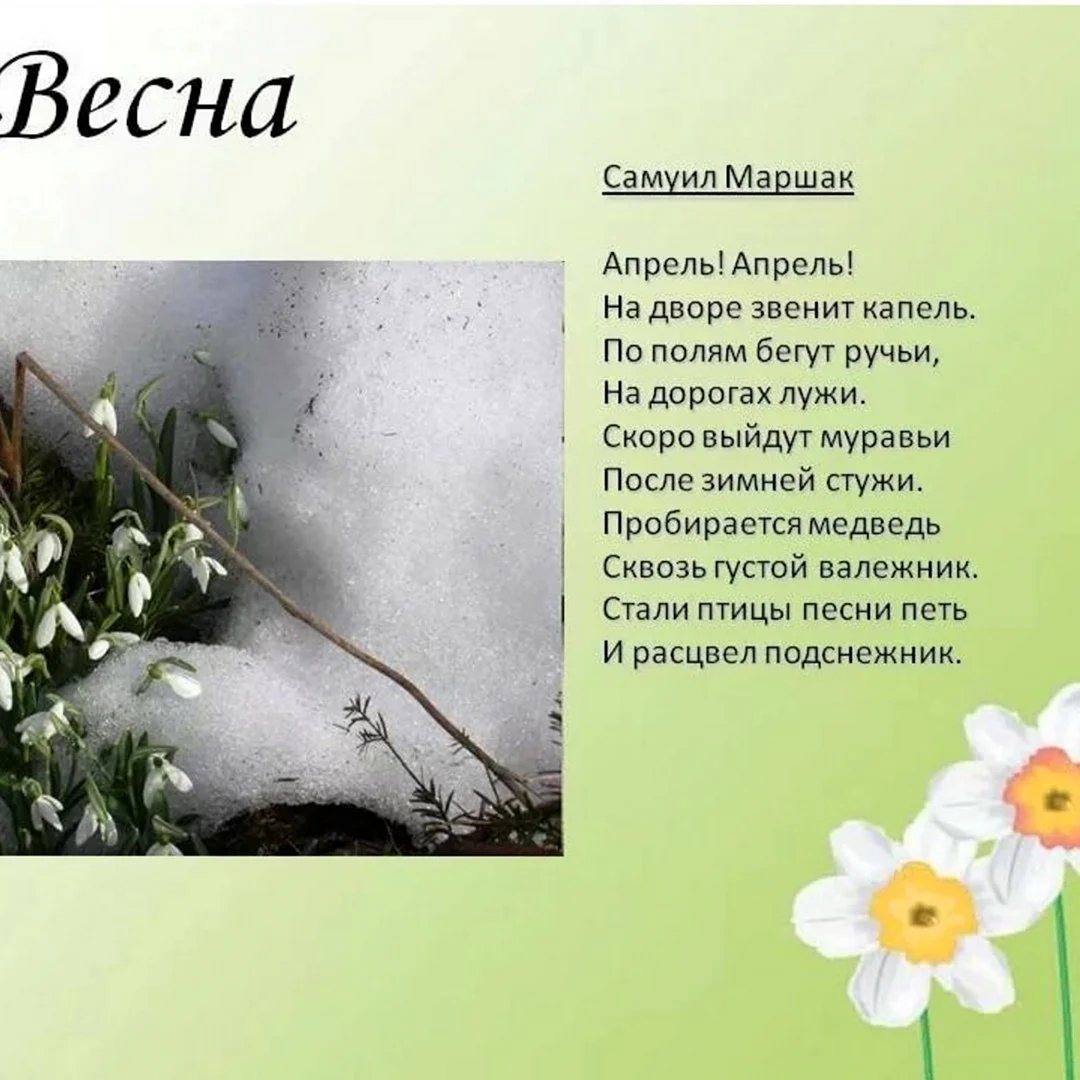 Весна

Самуил Маршак

Апрель! Апрель!
На дворе звенит капель.
По полям бегут ручьи,
На дорогах лужи.
Скоро выйдут муравьи
После зимней стужи.
Пробирается медведь
Сквозь густой валежник.
Стали птицы песни петь
И расцвел подснежник.